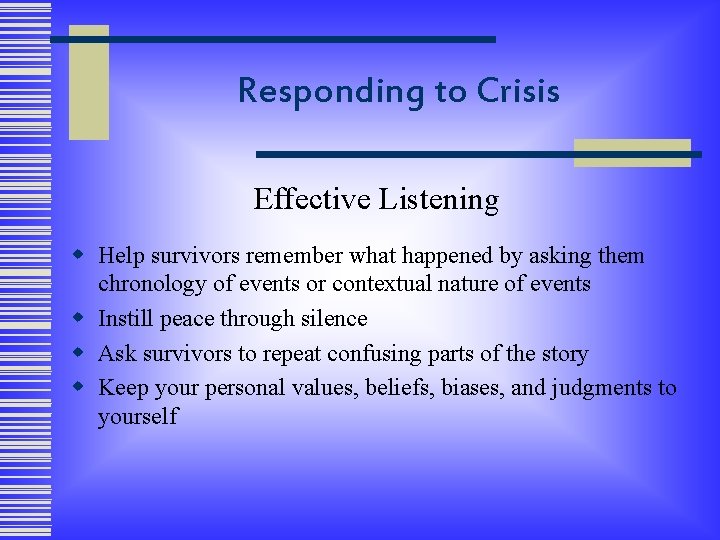 Responding to Crisis

Effective Listening

- Help survivors remember what happened by asking them chronology of events or contextual nature of events
- Instill peace through silence
- Ask survivors to repeat confusing parts of the story
- Keep your personal values, beliefs, biases, and judgments to yourself